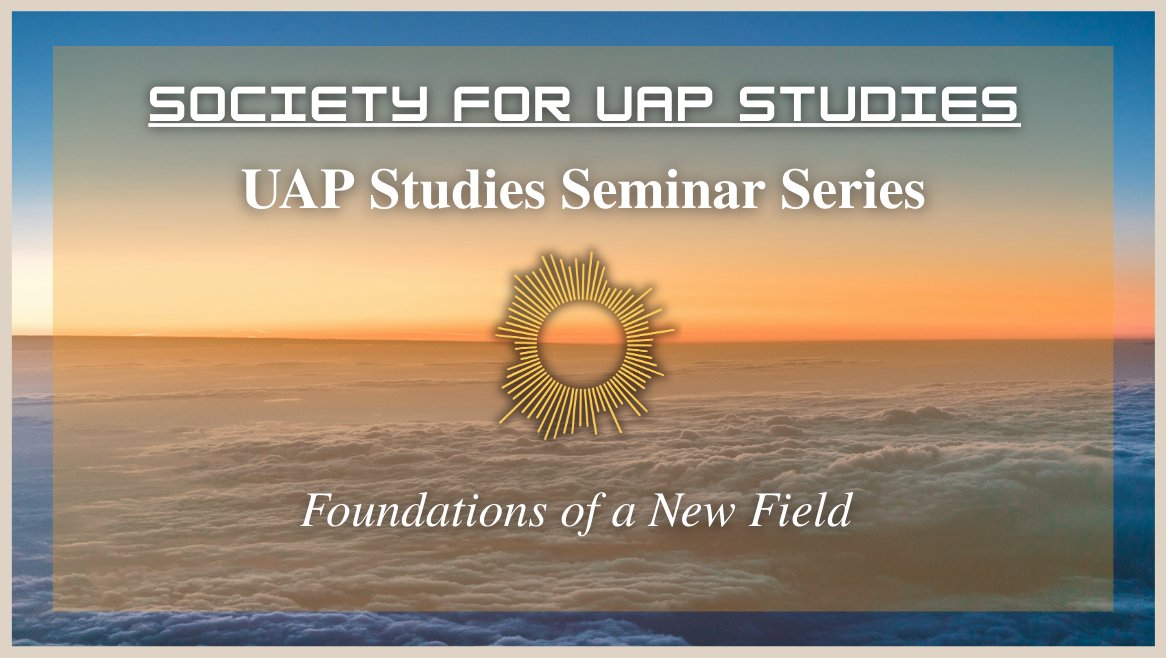 SOCIETY FOR UAP STUDIES

UAP Studies Seminar Series

Foundations of a New Field